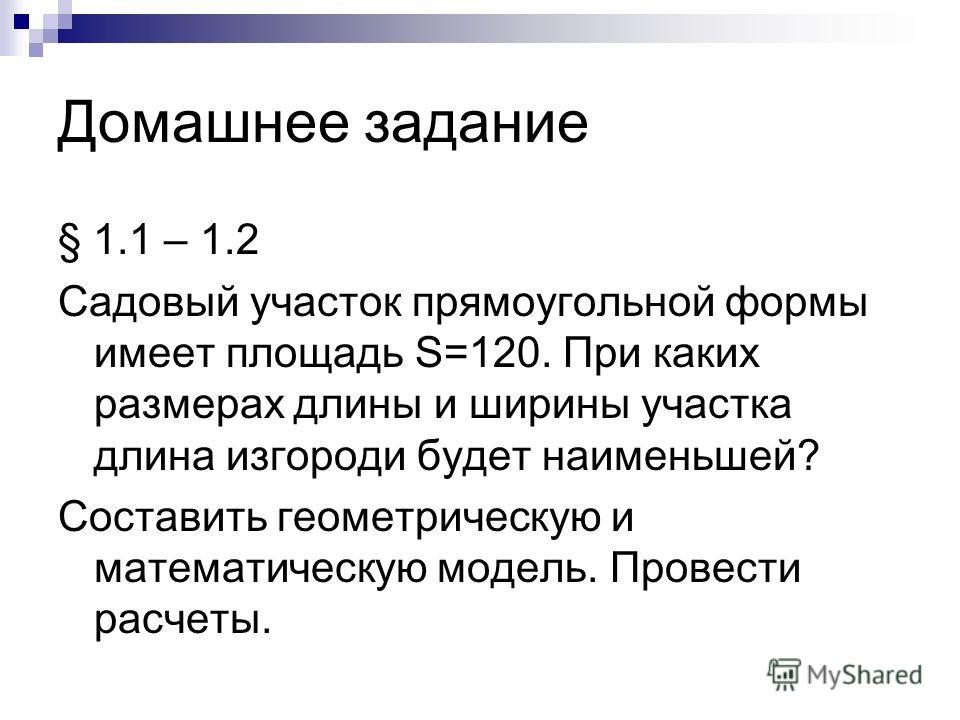 Домашнее задание

§ 1.1 – 1.2

Садовый участок прямоугольной формы имеет площадь S=120. При каких размерах длины и ширины участка длина изгороди будет наименьшей?

Составить геометрическую и математическую модель. Провести расчеты.

MyShared